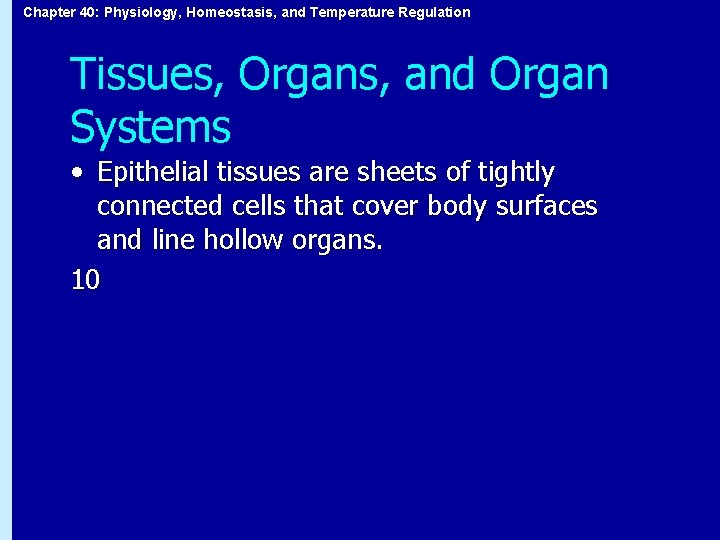 Chapter 40: Physiology, Homeostasis, and Temperature Regulation

Tissues, Organs, and Organ Systems

• Epithelial tissues are sheets of tightly connected cells that cover body surfaces and line hollow organs.

10